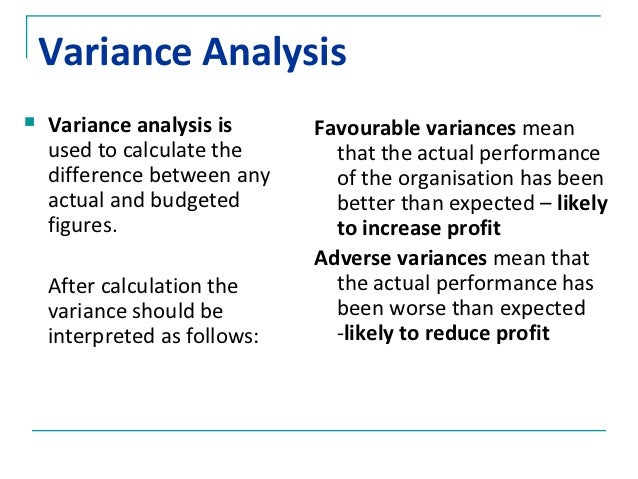 Variance Analysis

Variance analysis is used to calculate the difference between any actual and budgeted figures.

After calculation the variance should be interpreted as follows:

Favourable variances mean that the actual performance of the organisation has been better than expected – likely to increase profit

Adverse variances mean that the actual performance has been worse than expected -likely to reduce profit